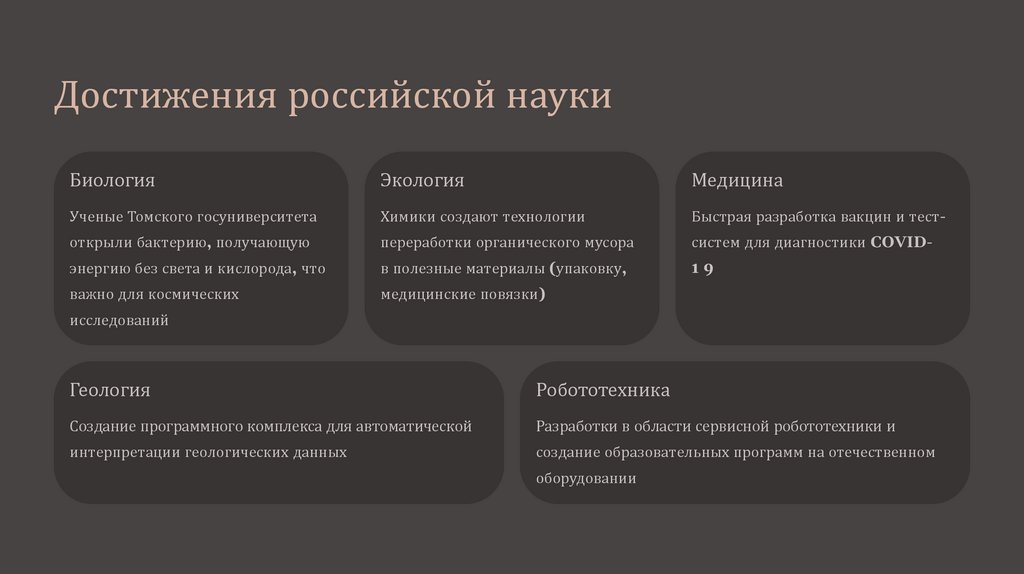 Достижения российской науки

Биология

Ученые Томского госуниверситета открыли бактерию, получающую энергию без света и кислорода, что важно для космических исследований

Экология

Химики создают технологии переработки органического мусора в полезные материалы (упаковку, медицинские повязки)

Медицина

Быстрая разработка вакцин и тест-систем для диагностики COVID-19

Геология

Создание программного комплекса для автоматической интерпретации геологических данных

Робототехника

Разработки в области сервисной робототехники и создание образовательных программ на отечественном оборудовании